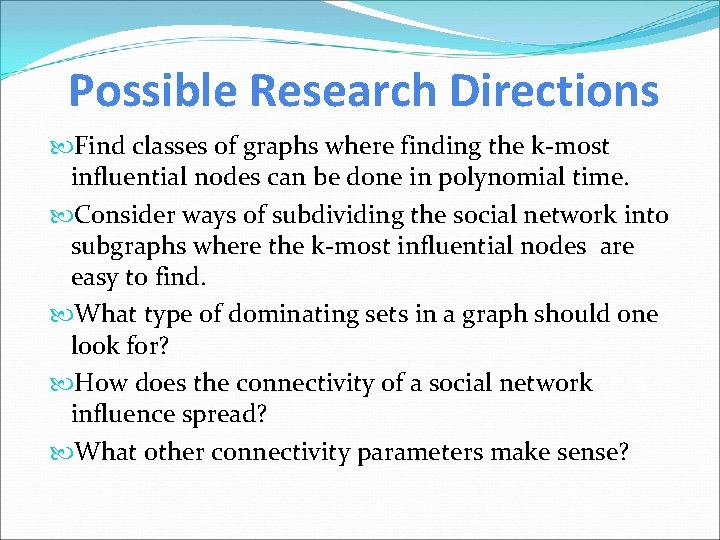 Possible Research Directions

Find classes of graphs where finding the k-most influential nodes can be done in polynomial time.

Consider ways of subdividing the social network into subgraphs where the k-most influential nodes are easy to find.

What type of dominating sets in a graph should one look for?

How does the connectivity of a social network influence spread?

What other connectivity parameters make sense?